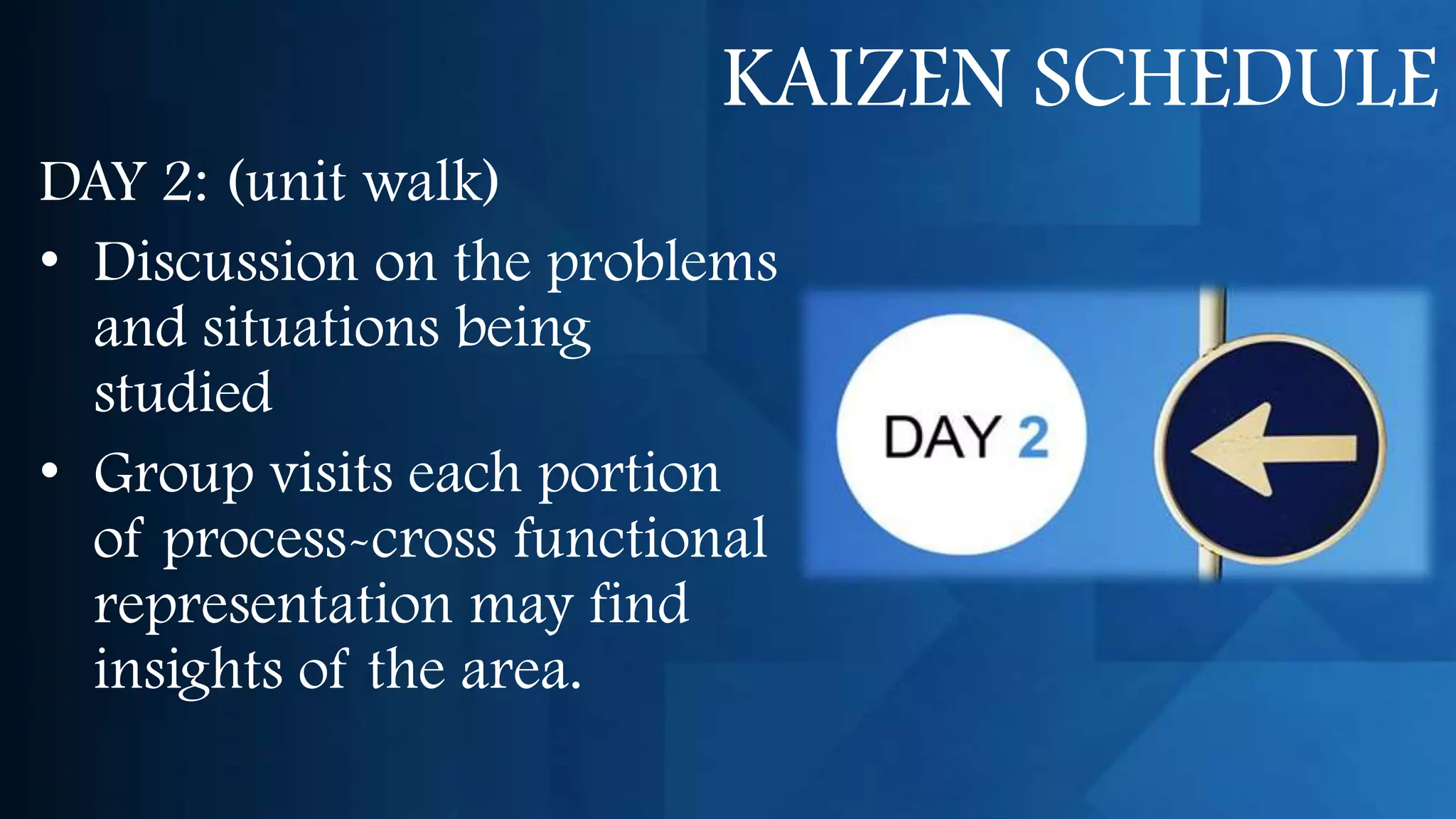 KAIZEN SCHEDULE

DAY 2: (unit walk)

• Discussion on the problems and situations being studied

• Group visits each portion of process-cross functional representation may find insights of the area.

DAY 2